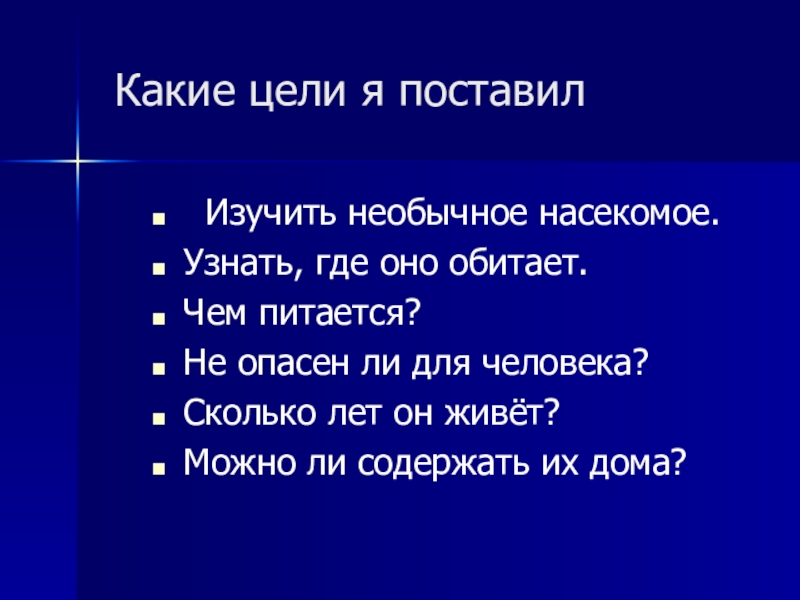 Какие цели я поставил

- Изучить необычное насекомое.
- Узнать, где оно обитает.
- Чем питается?
- Не опасен ли для человека?
- Сколько лет он живёт?
- Можно ли содержать их дома?